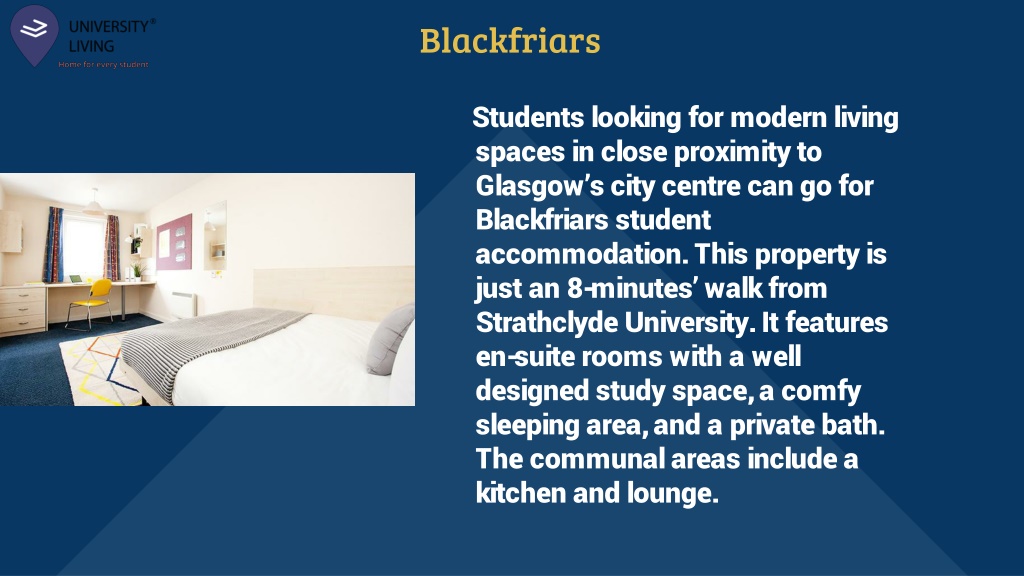 UNIVERSITY® LIVING
Home for every student

Blackfriars

Students looking for modern living spaces in close proximity to Glasgow's city centre can go for Blackfriars student accommodation. This property is just an 8-minutes' walk from Strathclyde University. It features en-suite rooms with a well designed study space, a comfy sleeping area, and a private bath. The communal areas include a kitchen and lounge.